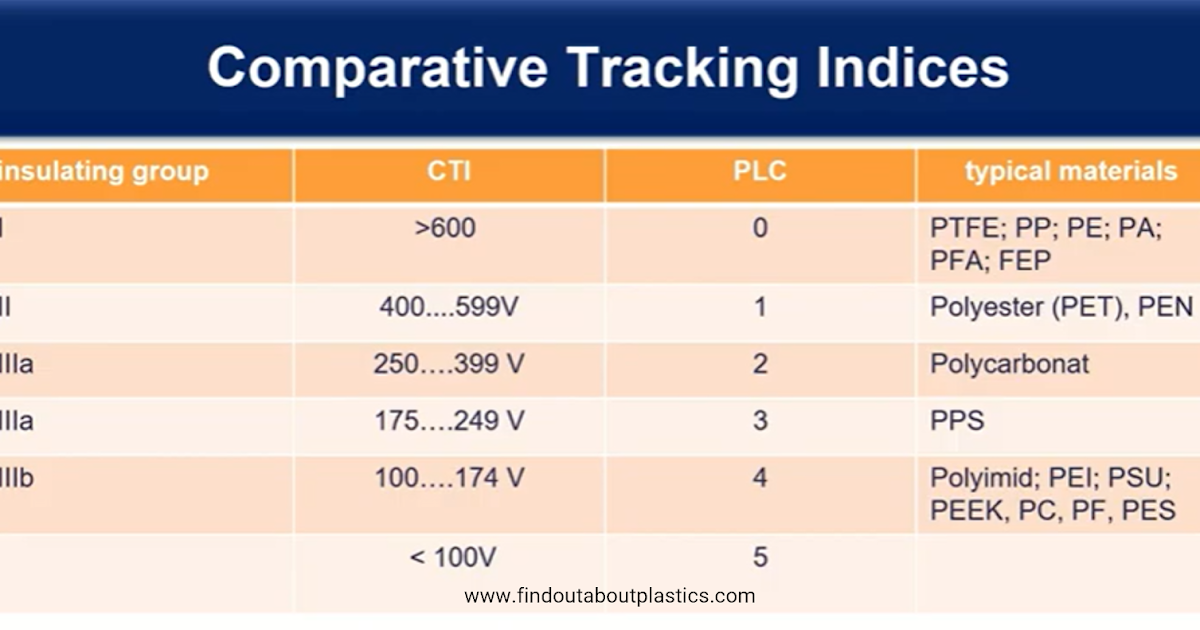 Comparative Tracking Indices

| insulating group | CTI | PLC | typical materials |
|---|---|---|---|
| I | >600 | 0 | PTFE; PP; PE; PA; PFA; FEP |
| II | 400....599V | 1 | Polyester (PET), PEN |
| IIIa | 250….399 V | 2 | Polycarbonat |
| IIIa | 175….249 V | 3 | PPS |
| IIIb | 100….174 V | 4 | Polyimid; PEI; PSU; PEEK, PC, PF, PES |
| | < 100V | 5 | |

www.findoutaboutplastics.com